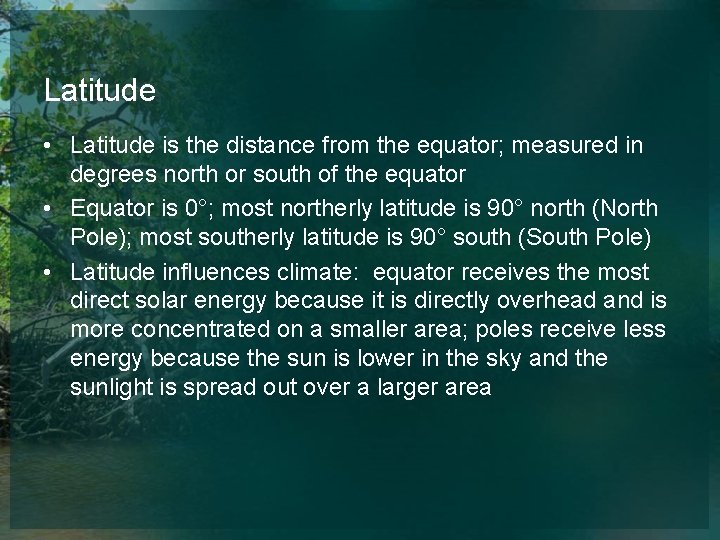 Latitude

• Latitude is the distance from the equator; measured in degrees north or south of the equator
• Equator is 0°; most northerly latitude is 90° north (North Pole); most southerly latitude is 90° south (South Pole)
• Latitude influences climate: equator receives the most direct solar energy because it is directly overhead and is more concentrated on a smaller area; poles receive less energy because the sun is lower in the sky and the sunlight is spread out over a larger area